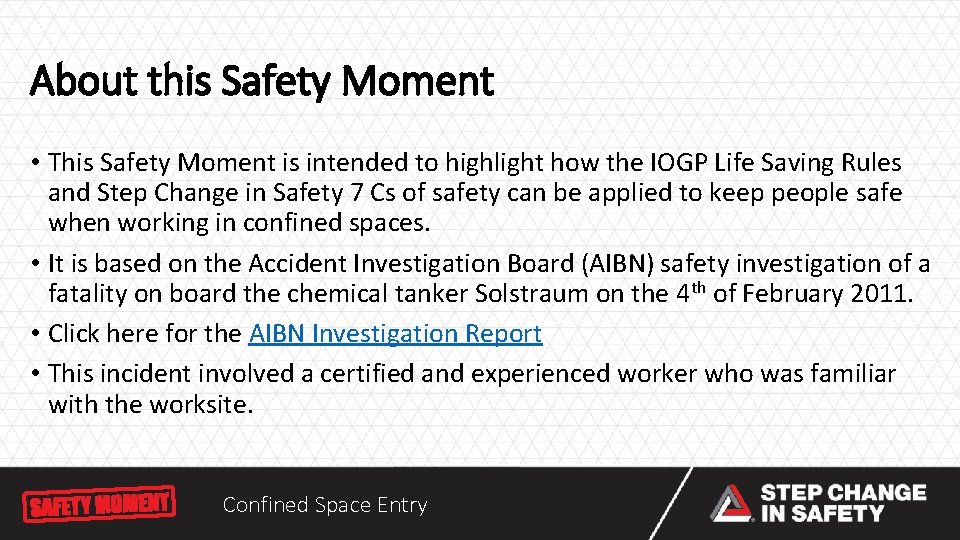 About this Safety Moment

• This Safety Moment is intended to highlight how the IOGP Life Saving Rules and Step Change in Safety 7 Cs of safety can be applied to keep people safe when working in confined spaces.

• It is based on the Accident Investigation Board (AIBN) safety investigation of a fatality on board the chemical tanker Solstraum on the 4$^{th}$ of February 2011.

• Click here for the AIBN Investigation Report

• This incident involved a certified and experienced worker who was familiar with the worksite.

SAFETY MOMENT

Confined Space Entry

STEP CHANGE IN SAFETY